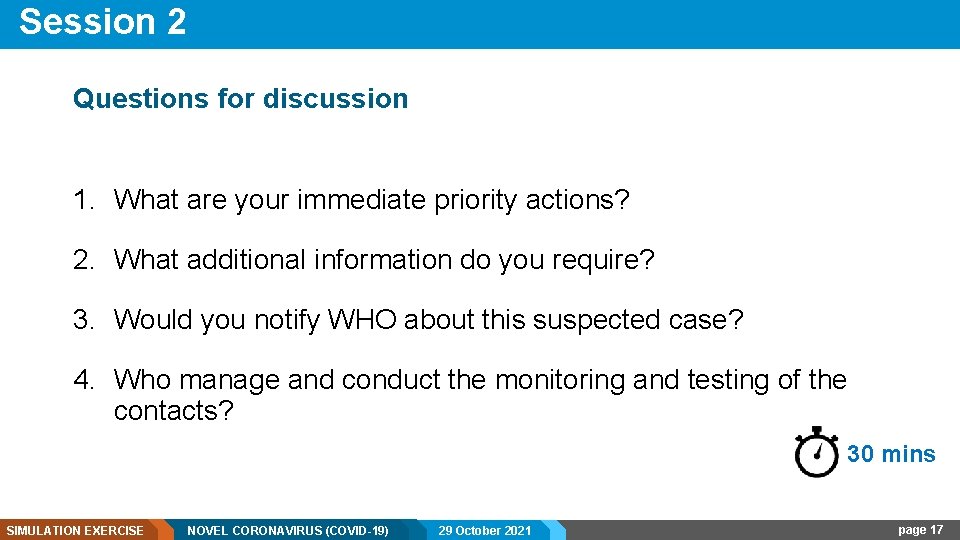 Session 2

Questions for discussion

1. What are your immediate priority actions?

2. What additional information do you require?

3. Would you notify WHO about this suspected case?

4. Who manage and conduct the monitoring and testing of the contacts?

30 mins

SIMULATION EXERCISE NOVEL CORONAVIRUS (COVID-19) 29 October 2021 page 17